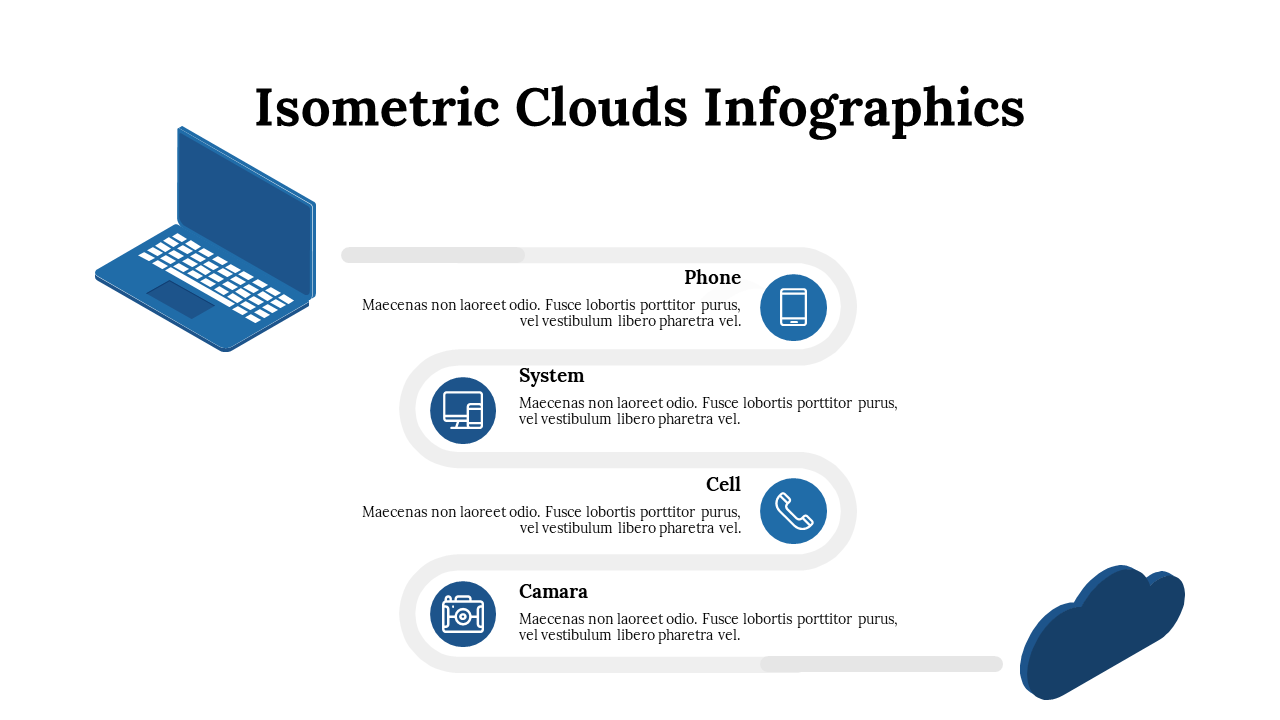 Isometric Clouds Infographics

Phone
Maecenas non laoreet odio. Fusce lobortis porttitor purus, vel vestibulum libero pharetra vel.

System
Maecenas non laoreet odio. Fusce lobortis porttitor purus, vel vestibulum libero pharetra vel.

Cell
Maecenas non laoreet odio. Fusce lobortis porttitor purus, vel vestibulum libero pharetra vel.

Camara
Maecenas non laoreet odio. Fusce lobortis porttitor purus, vel vestibulum libero pharetra vel.